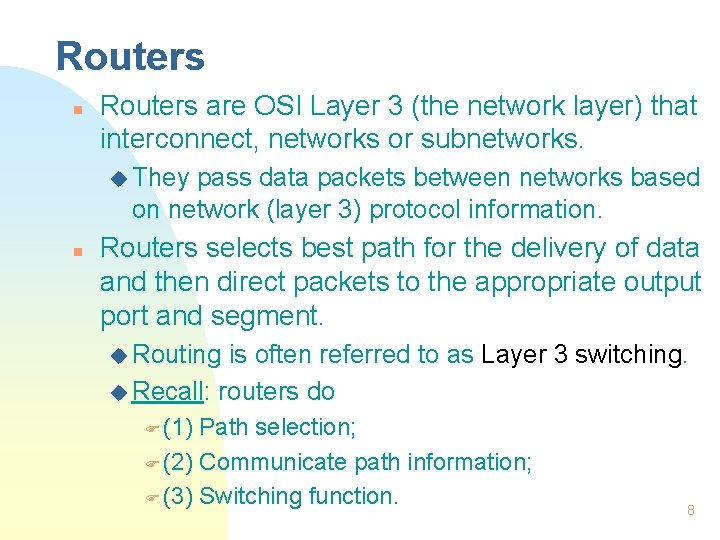 Routers

Routers are OSI Layer 3 (the network layer) that interconnect, networks or subnetworks.

They pass data packets between networks based on network (layer 3) protocol information.

Routers selects best path for the delivery of data and then direct packets to the appropriate output port and segment.

Routing is often referred to as Layer 3 switching.

Recall: routers do

(1) Path selection;

(2) Communicate path information;

(3) Switching function.

8